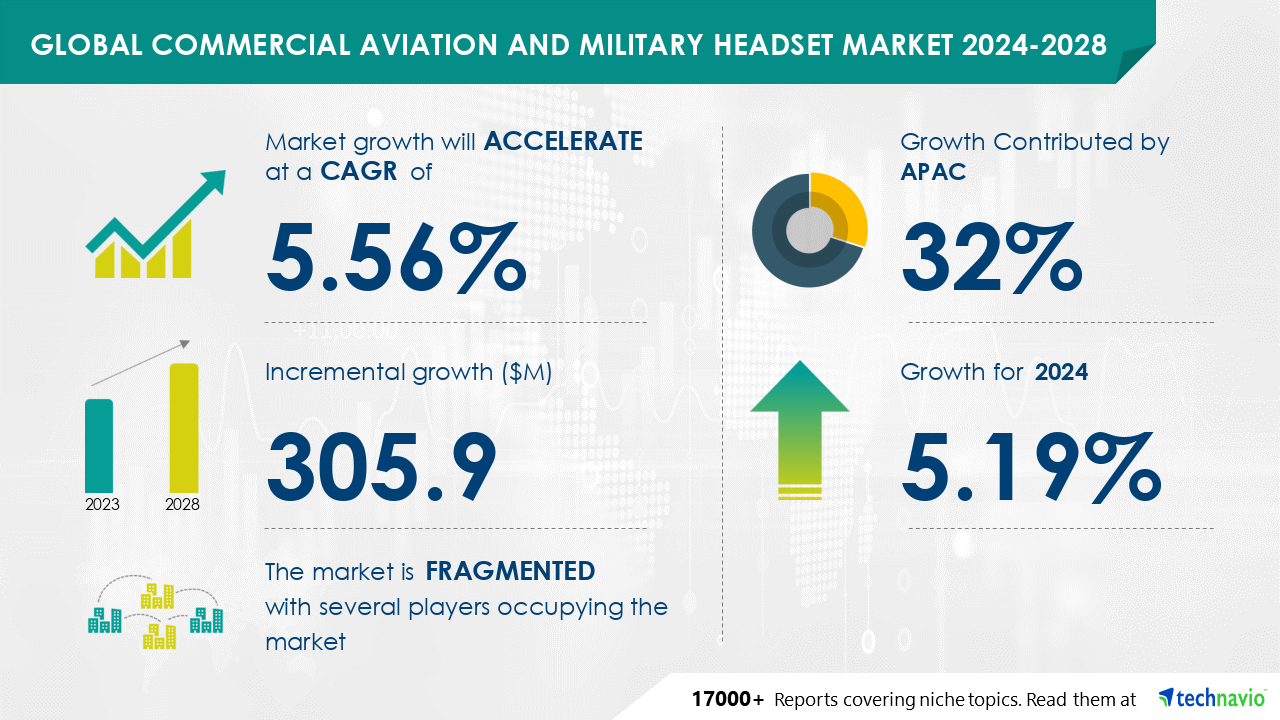 GLOBAL COMMERCIAL AVIATION AND MILITARY HEADSET MARKET 2024-2028

Market growth will ACCELERATE at a CAGR of

5.56%

Incremental growth ($M)

305.9

2023 2028

The market is FRAGMENTED with several players occupying the market

Growth Contributed by APAC

32%

Growth for 2024

5.19%

17000+ Reports covering niche topics. Read them at technavio